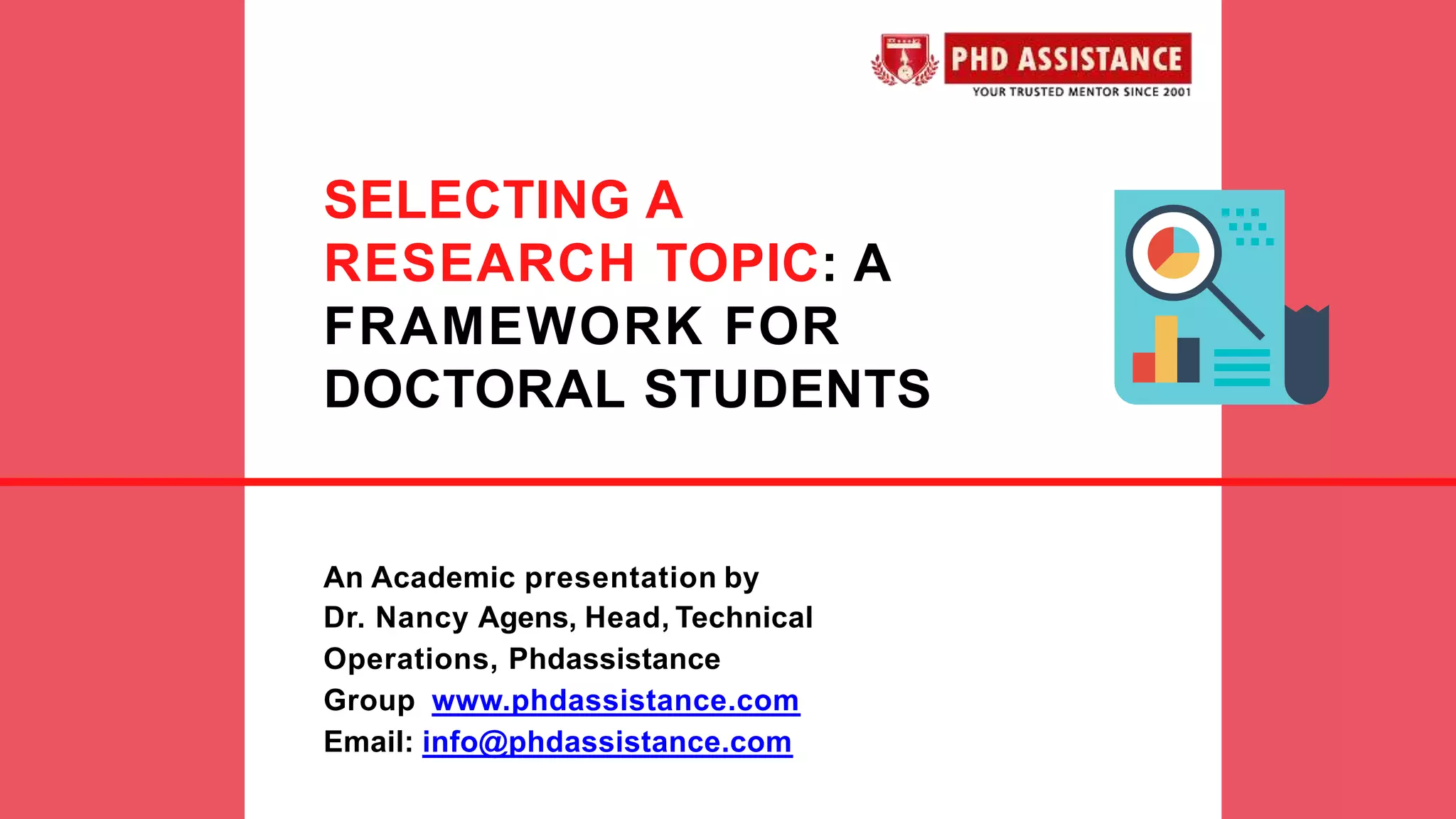 PHD ASSISTANCE
YOUR TRUSTED MENTOR SINCE 2001

SELECTING A RESEARCH TOPIC: A FRAMEWORK FOR DOCTORAL STUDENTS

An Academic presentation by
Dr. Nancy Agens, Head, Technical Operations, Phdassistance Group www.phdassistance.com
Email: info@phdassistance.com